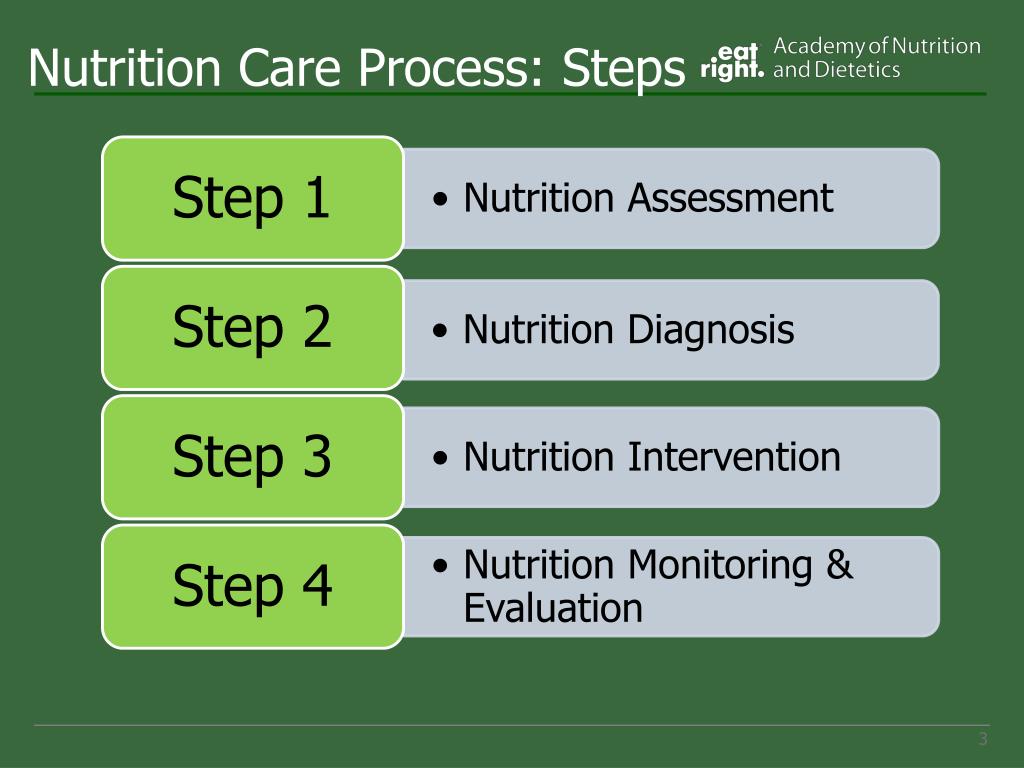 Nutrition Care Process: Steps

eat right. Academy of Nutrition and Dietetics

Step 1
• Nutrition Assessment

Step 2
• Nutrition Diagnosis

Step 3
• Nutrition Intervention

Step 4
• Nutrition Monitoring & Evaluation

3